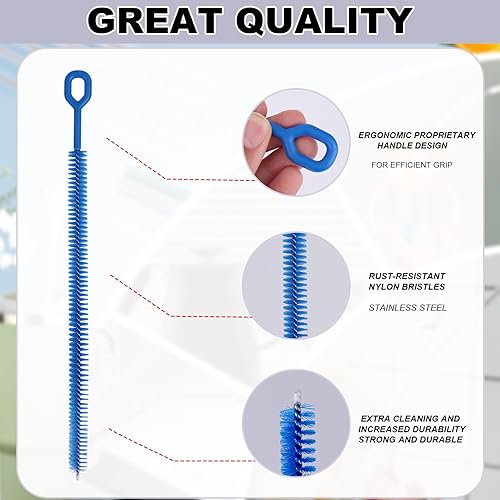 GREAT QUALITY

ERGONOMIC PROPRIETARY HANDLE DESIGN

FOR EFFICIENT GRIP

RUST-RESISTANT NYLON BRISTLES

STAINLESS STEEL

EXTRA CLEANING AND INCREASED DURABILITY STRONG AND DURABLE